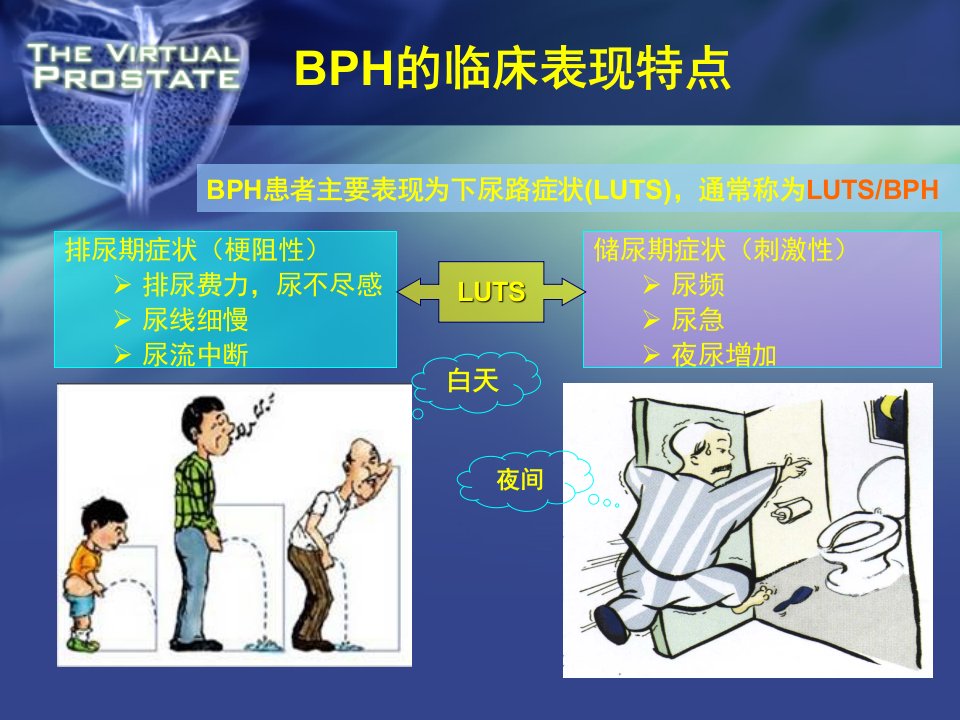 THE VIRTUAL PROSTATE

BPH的临床表现特点

BPH患者主要表现为下尿路症状(LUTS)，通常称为LUTS/BPH

排尿期症状（梗阻性）
➢ 排尿费力，尿不尽感
➢ 尿线细慢
➢ 尿流中断

LUTS

储尿期症状（刺激性）
➢ 尿频
➢ 尿急
➢ 夜尿增加

白天

夜间